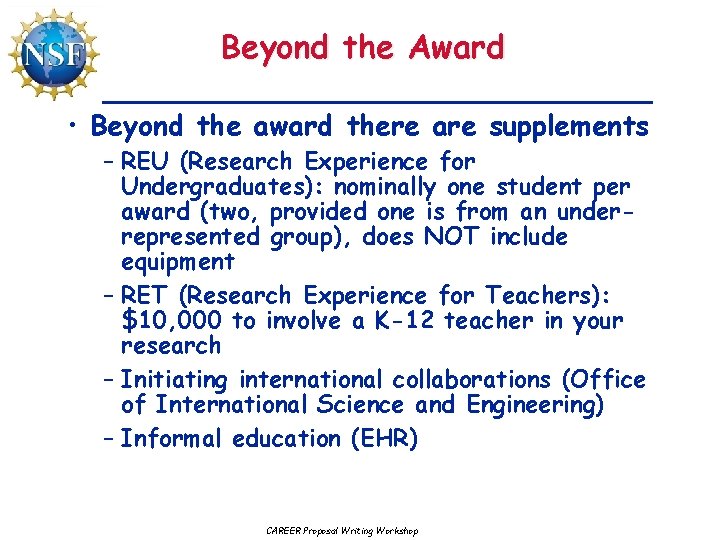 NSF

Beyond the Award

• Beyond the award there are supplements
– REU (Research Experience for Undergraduates): nominally one student per award (two, provided one is from an under-represented group), does NOT include equipment
– RET (Research Experience for Teachers): \$10,000 to involve a K-12 teacher in your research
– Initiating international collaborations (Office of International Science and Engineering)
– Informal education (EHR)

CAREER Proposal Writing Workshop